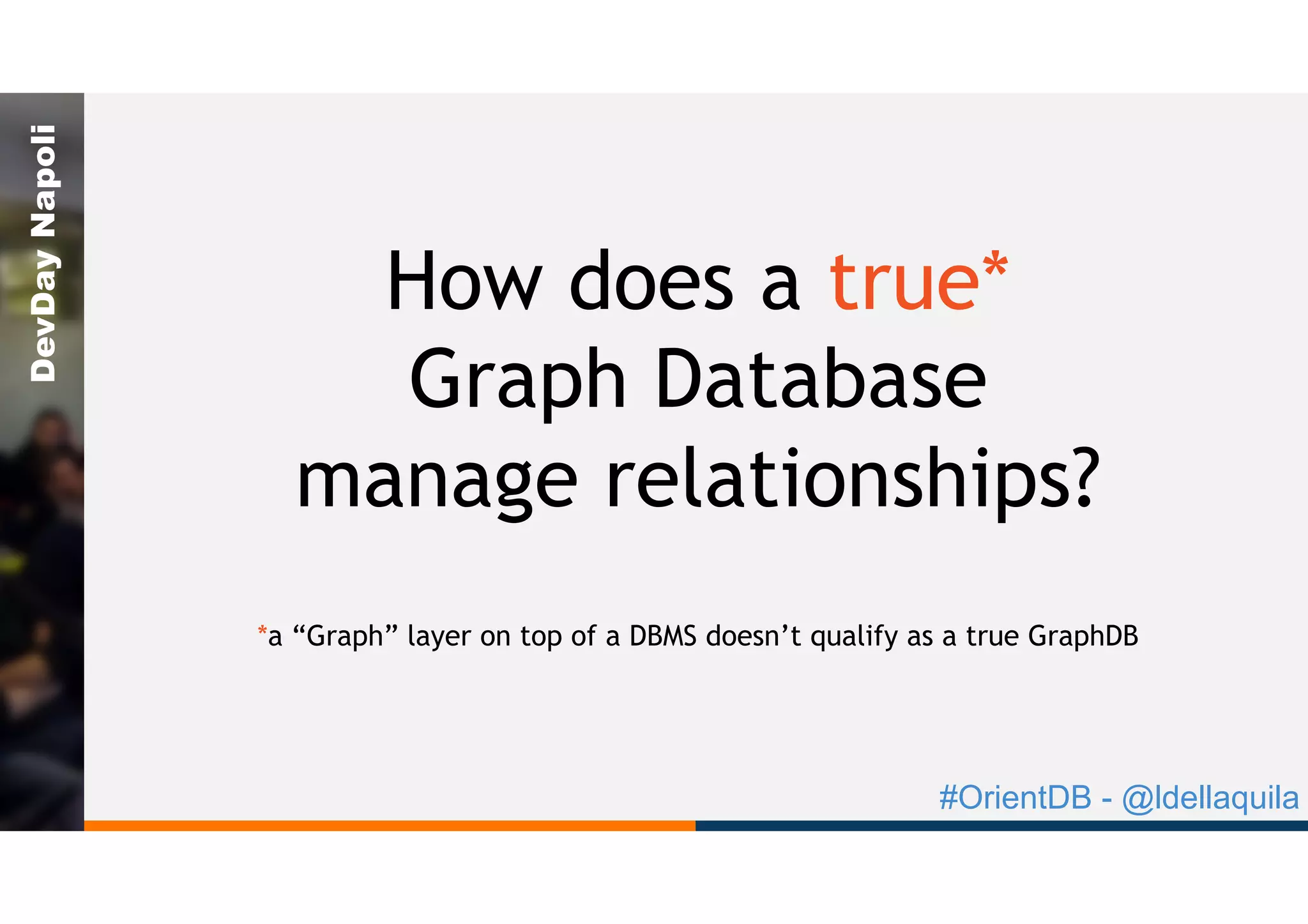 DevDay Napoli

How does a true* Graph Database manage relationships?

*a “Graph” layer on top of a DBMS doesn’t qualify as a true GraphDB

#OrientDB - @ldellaquila